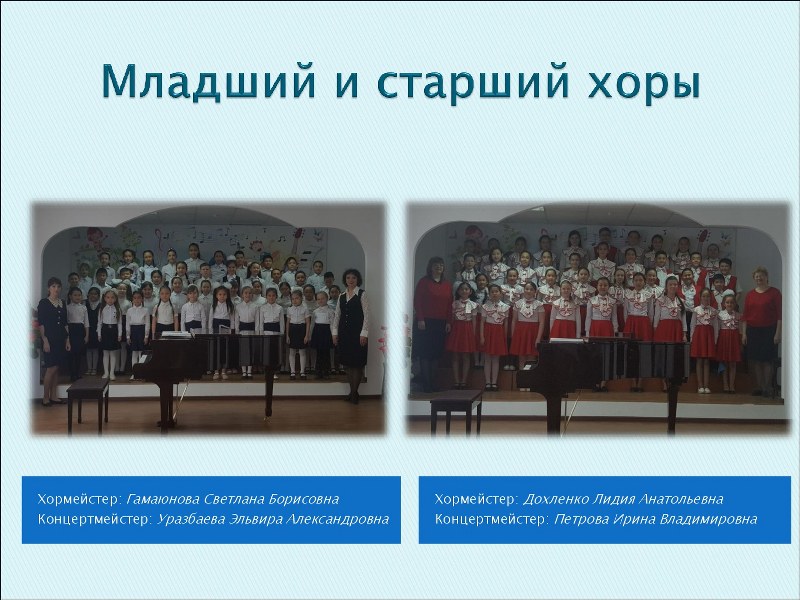 Младший и старший хоры

Хормейстер: Гамаюнова Светлана Борисовна
Концертмейстер: Уразбаева Эльвира Александровна

Хормейстер: Дохленко Лидия Анатольевна
Концертмейстер: Петрова Ирина Владимировна